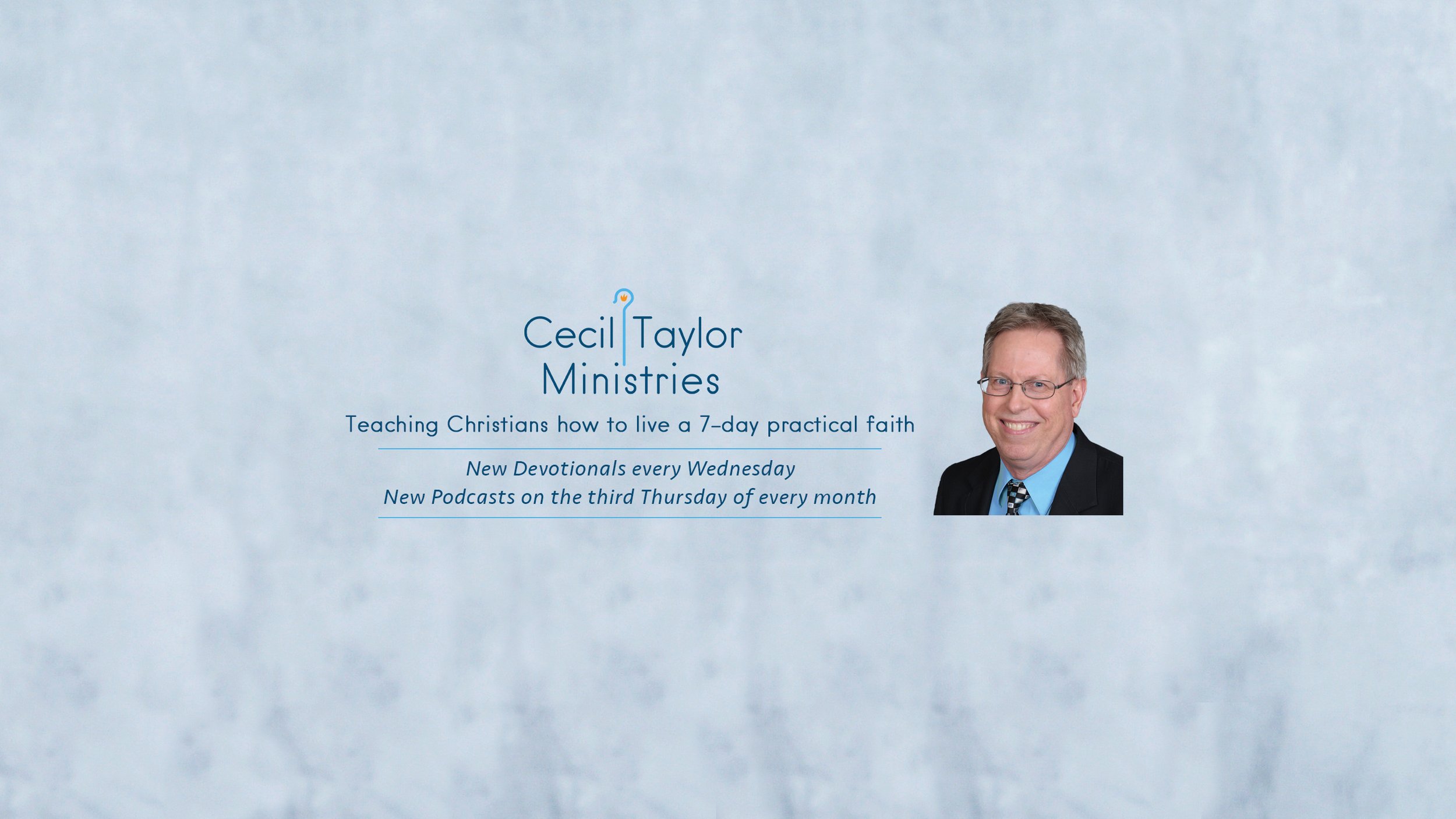 Cecil Taylor
Ministries

Teaching Christians how to live a 7-day practical faith

New Devotionals every Wednesday
New Podcasts on the third Thursday of every month